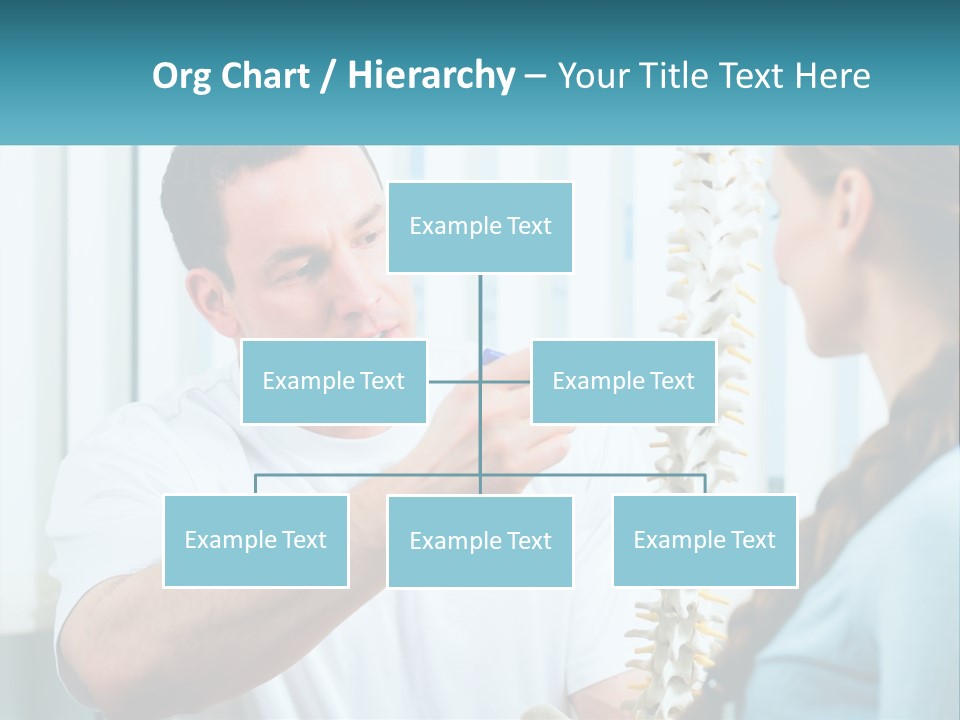 Org Chart / Hierarchy – Your Title Text Here

Example Text

Example Text

Example Text

Example Text

Example Text

Example Text